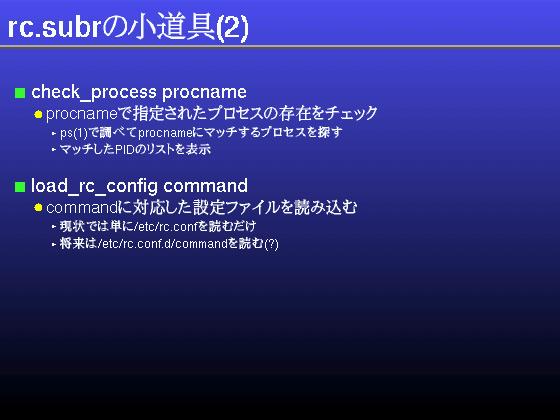 rc.subrの小道具(2)

check_process procname
procnameで指定されたプロセスの存在をチェック
ps(1)で調べてprocnameにマッチするプロセスを探す
マッチしたPIDのリストを表示

load_rc_config command
commandに対応した設定ファイルを読み込む
現状では単に/etc/rc.confを読むだけ
将来は/etc/rc.conf.d/commandを読む(?)